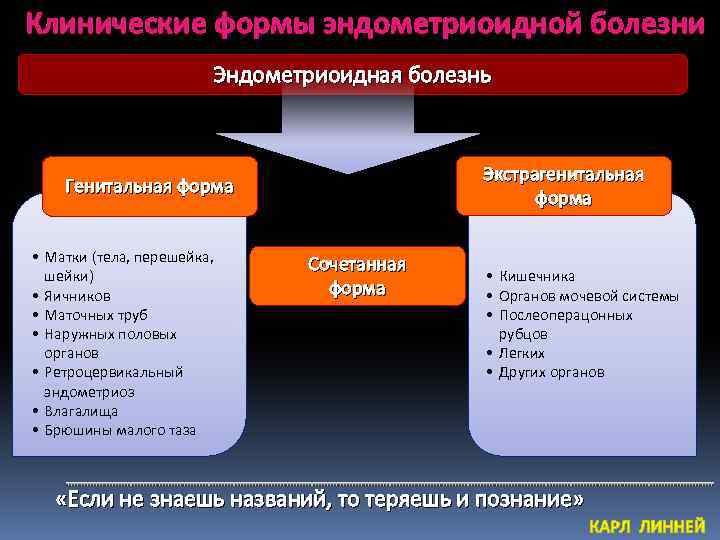 Клинические формы эндометриоидной болезни

Эндометриоидная болезнь

Генитальная форма

• Матки (тела, перешейка, шейки)
• Яичников
• Маточных труб
• Наружных половых органов
• Ретроцервикальный эндометриоз
• Влагалища
• Брюшины малого таза

Сочетанная форма

Экстрагенитальная форма

• Кишечника
• Органов мочевой системы
• Послеоперацонных рубцов
• Легких
• Других органов

«Если не знаешь названий, то теряешь и познание»

КАРЛ ЛИННЕЙ